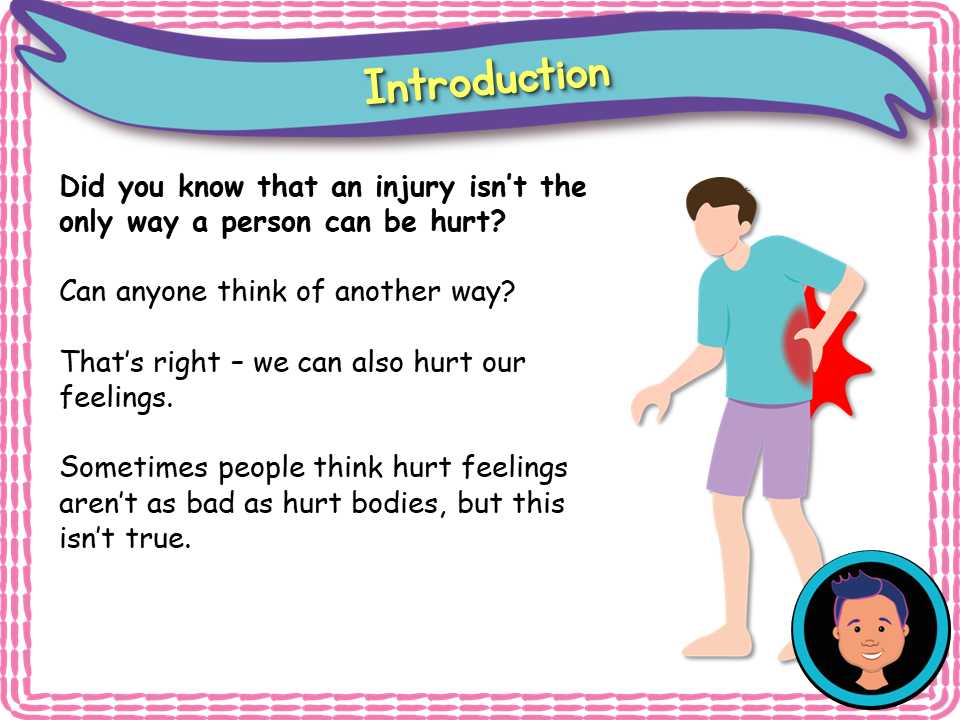 Introduction

Did you know that an injury isn't the only way a person can be hurt?

Can anyone think of another way?

That's right – we can also hurt our feelings.

Sometimes people think hurt feelings aren't as bad as hurt bodies, but this isn't true.